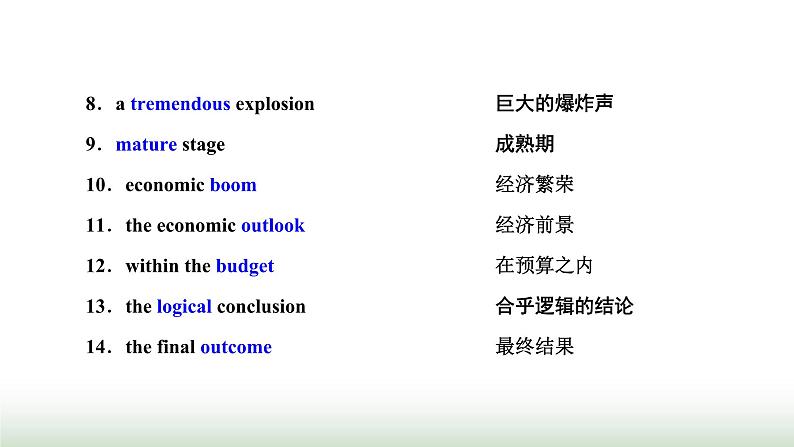 8．a tremendous explosion 巨大的爆炸声

9．mature stage 成熟期

10．economic boom 经济繁荣

11．the economic outlook 经济前景

12．within the budget 在预算之内

13．the logical conclusion 合乎逻辑的结论

14．the final outcome 最终结果